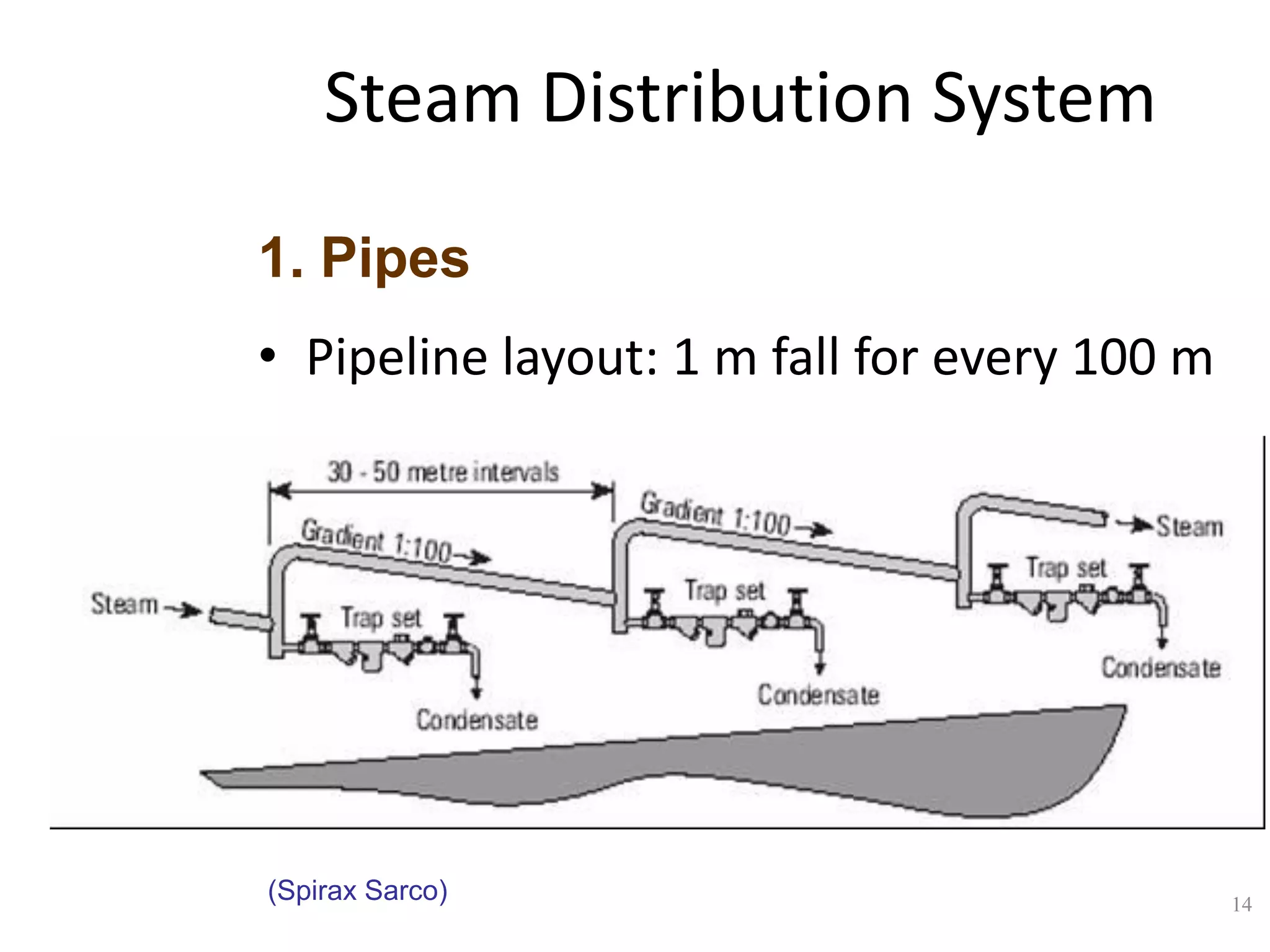 Steam Distribution System

1. Pipes

• Pipeline layout: 1 m fall for every 100 m

30 - 50 metre intervals

Gradient 1:100

Gradient 1:100

Steam

Steam

Trap set

Trap set

Trap set

Condensate

Condensate

Condensate

(Spirax Sarco)

14